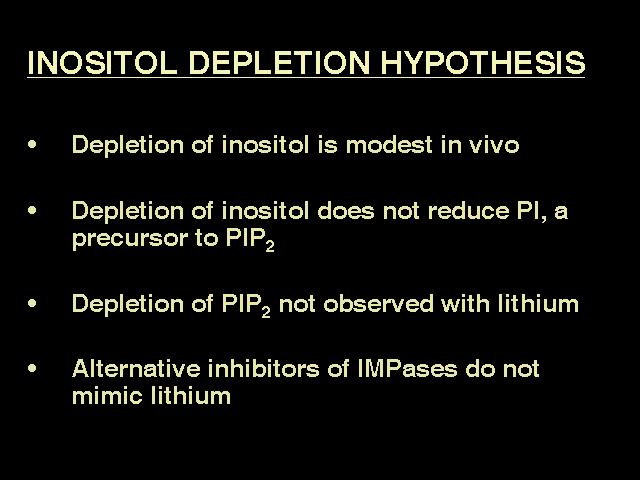 INOSITOL DEPLETION HYPOTHESIS

• Depletion of inositol is modest in vivo

• Depletion of inositol does not reduce PI, a precursor to $PIP_2$

• Depletion of $PIP_2$ not observed with lithium

• Alternative inhibitors of IMPases do not mimic lithium